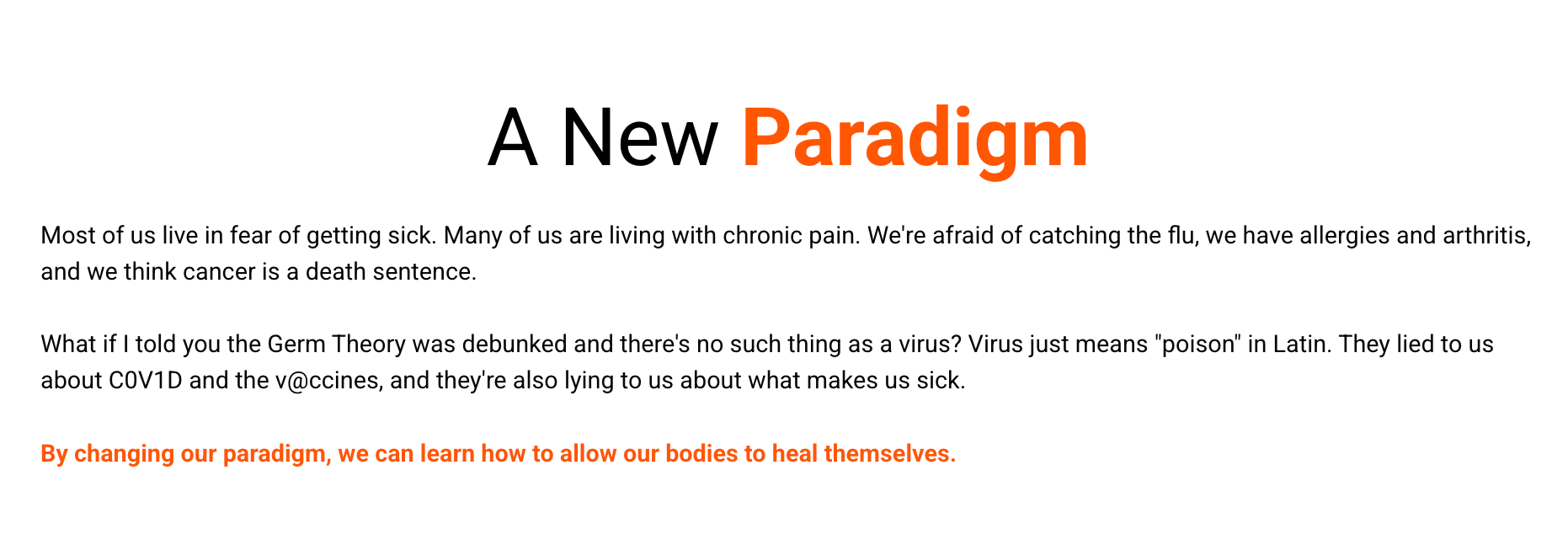 A New Paradigm

Most of us live in fear of getting sick. Many of us are living with chronic pain. We're afraid of catching the flu, we have allergies and arthritis, and we think cancer is a death sentence.

What if I told you the Germ Theory was debunked and there's no such thing as a virus? Virus just means "poison" in Latin. They lied to us about C0V1D and the v@ccines, and they're also lying to us about what makes us sick.

By changing our paradigm, we can learn how to allow our bodies to heal themselves.